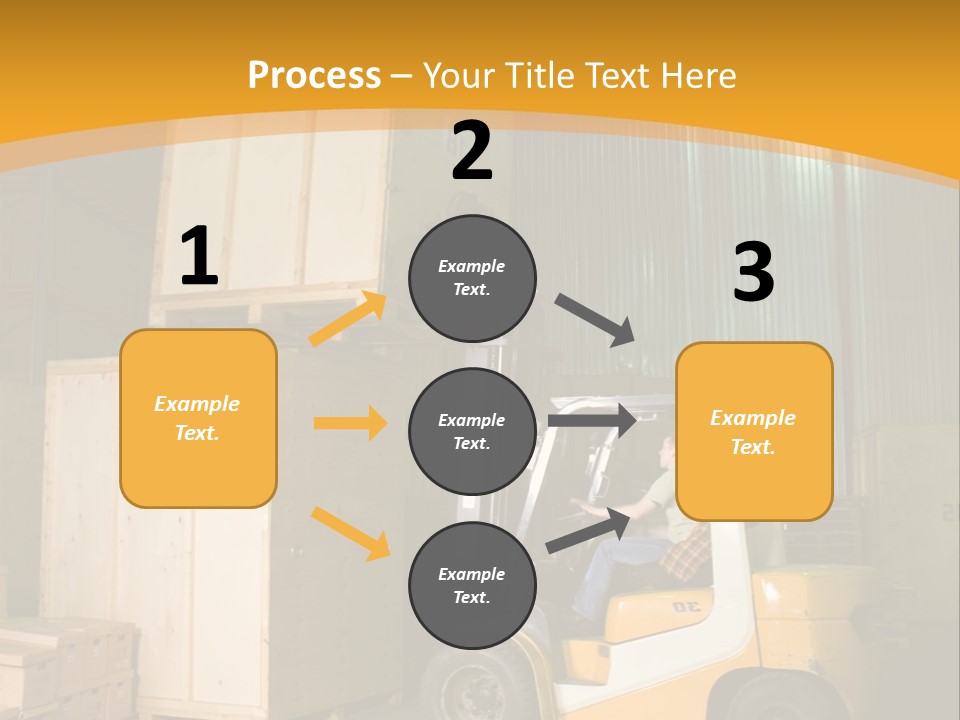 Process – Your Title Text Here

1

Example Text.

2

Example Text.

Example Text.

Example Text.

3

Example Text.